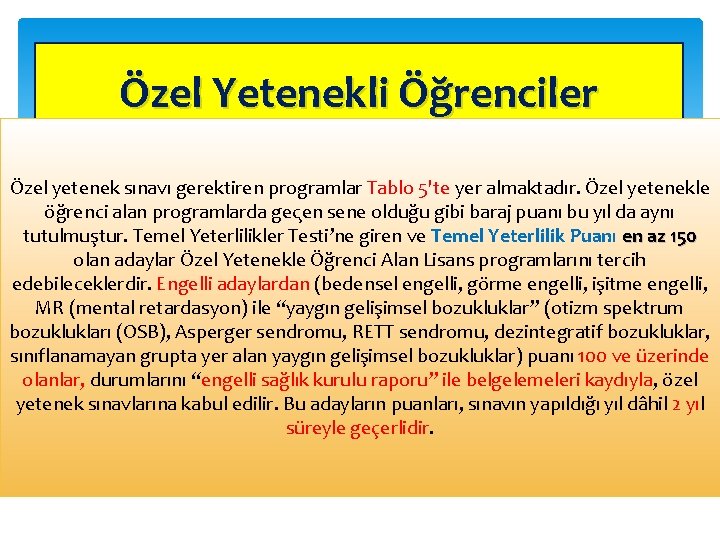 Özel Yetenekli Öğrenciler

Özel yetenek sınavı gerektiren programlar Tablo 5'te yer almaktadır. Özel yetenekle öğrenci alan programlarda geçen sene olduğu gibi baraj puanı bu yıl da aynı tutulmuştur. Temel Yeterlilikler Testi'ne giren ve Temel Yeterlilik Puanı en az 150 olan adaylar Özel Yetenekle Öğrenci Alan Lisans programlarını tercih edebileceklerdir. Engelli adaylardan (bedensel engelli, görme engelli, işitme engelli, MR (mental retardasyon) ile "yaygın gelişimsel bozukluklar" (otizm spektrum bozuklukları (OSB), Asperger sendromu, RETT sendromu, dezintegratif bozukluklar, sınıflanamayan grupta yer alan yaygın gelişimsel bozukluklar) puanı 100 ve üzerinde olanlar, durumlarını "engelli sağlık kurulu raporu" ile belgelemeleri kaydıyla, özel yetenek sınavlarına kabul edilir. Bu adayların puanları, sınavın yapıldığı yıl dâhil 2 yıl süreyle geçerlidir.